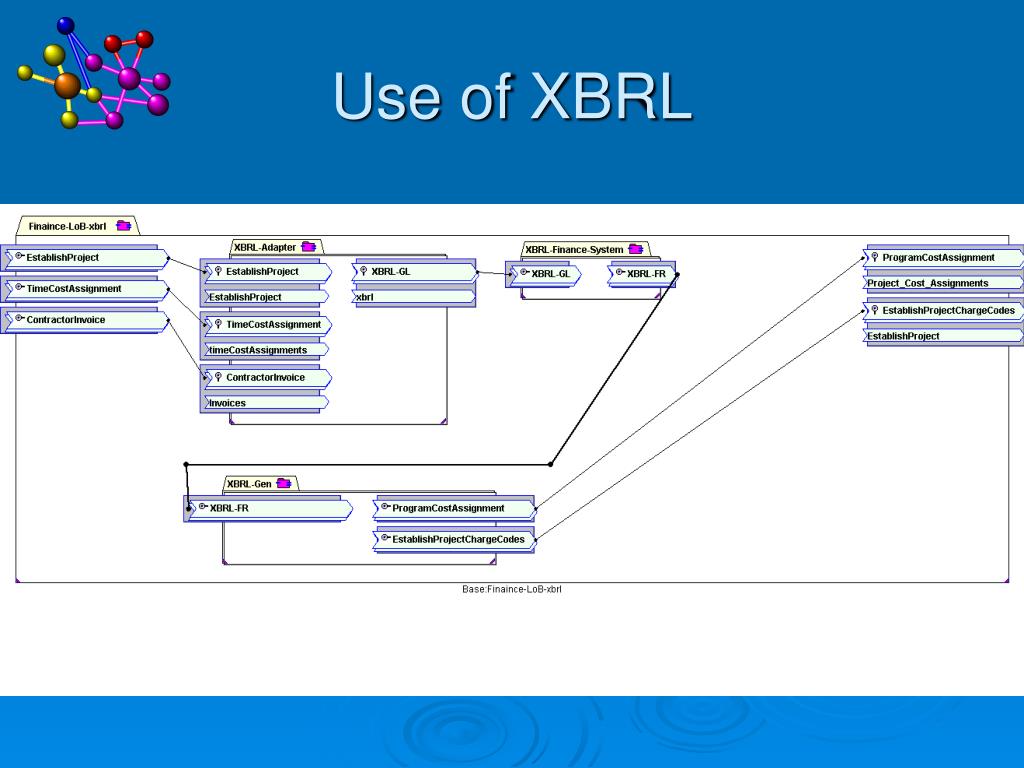 Use of XBRL

Finaince-LoB-xbrl

EstablishProject

TimeCostAssignment

ContractorInvoice

XBRL-Adapter

EstablishProject

EstablishProject

TimeCostAssignment

timeCostAssignments

ContractorInvoice

Invoices

XBRL-GL

xbrl

XBRL-Finance-System

XBRL-GL

XBRL-FR

ProgramCostAssignment

Project_Cost_Assignments

EstablishProjectChargeCodes

EstablishProject

XBRL-Gen

XBRL-FR

ProgramCostAssignment

EstablishProjectChargeCodes

Base:Finaince-LoB-xbrl